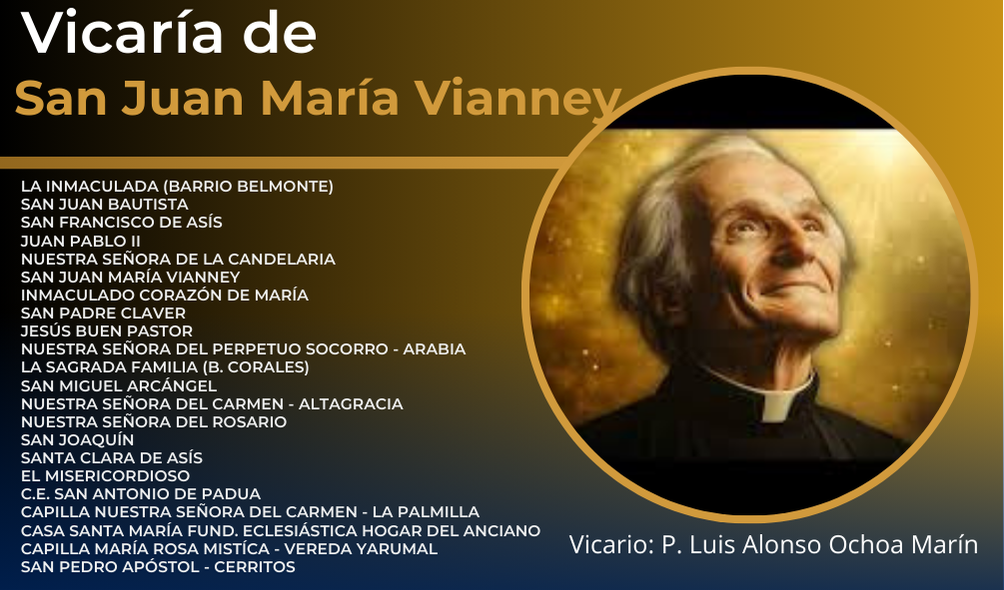 Vicaría de
San Juan María Vianney

LA INMACULADA (BARRIO BELMONTE)
SAN JUAN BAUTISTA
SAN FRANCISCO DE ASÍS
JUAN PABLO II
NUESTRA SEÑORA DE LA CANDELARIA
SAN JUAN MARÍA VIANNEY
INMACULADO CORAZÓN DE MARÍA
SAN PADRE CLAVER
JESÚS BUEN PASTOR
NUESTRA SEÑORA DEL PERPETUO SOCORRO - ARABIA
LA SAGRADA FAMILIA (B. CORALES)
SAN MIGUEL ARCÁNGEL
NUESTRA SEÑORA DEL CARMEN - ALTAGRACIA
NUESTRA SEÑORA DEL ROSARIO
SAN JOAQUÍN
SANTA CLARA DE ASÍS
EL MISERICORDIOSO
C.E. SAN ANTONIO DE PADUA
CAPILLA NUESTRA SEÑORA DEL CARMEN - LA PALMILLA
CASA SANTA MARÍA FUND. ECLESIÁSTICA HOGAR DEL ANCIANO
CAPILLA MARÍA ROSA MISTÍCA - VEREDA YARUMAL
SAN PEDRO APÓSTOL - CERRITOS

Vicario: P. Luis Alonso Ochoa Marín